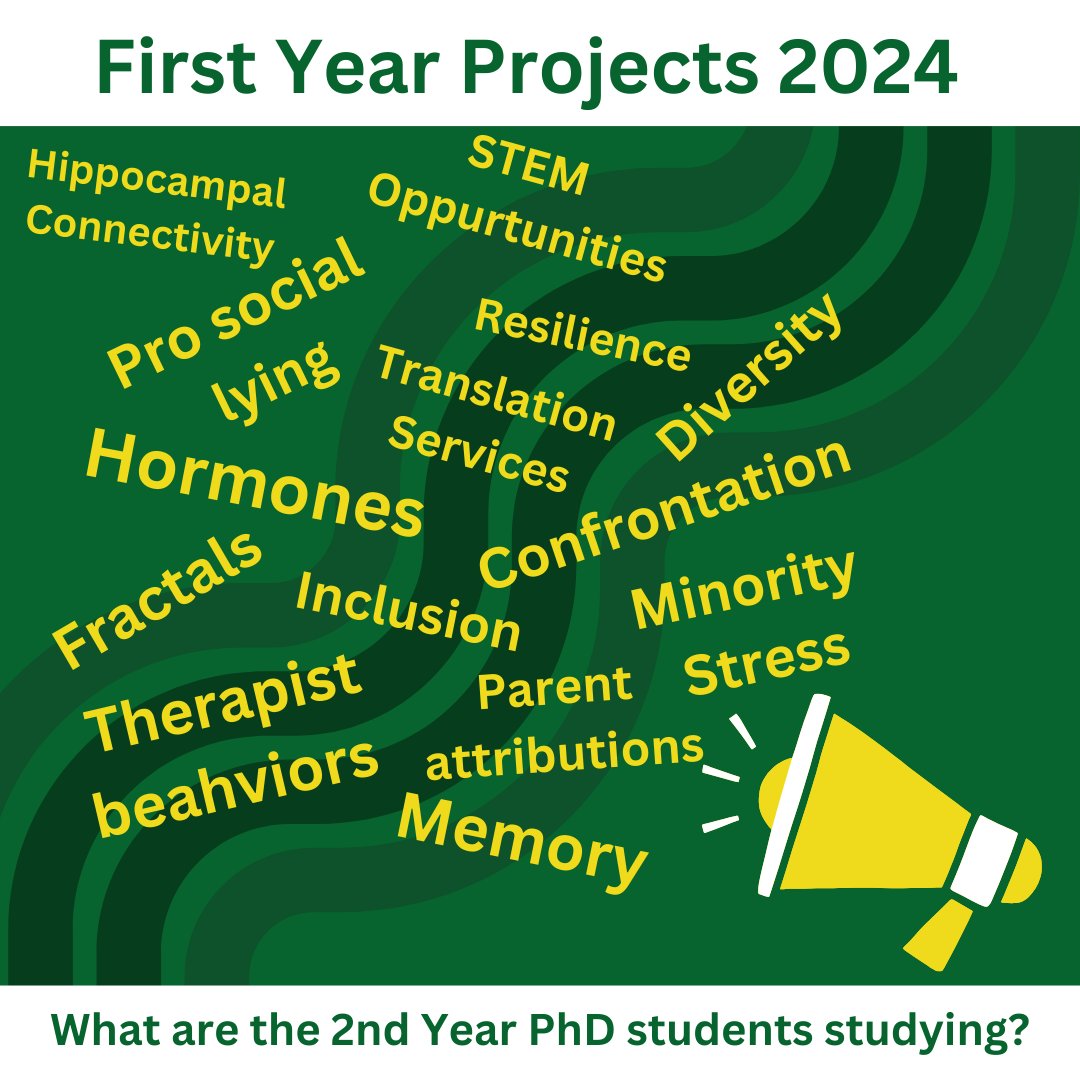 First Year Projects 2024

Hippocampal Connectivity

STEM Oppurtunities

Pro social lying

Resilience

Translation Services

Diversity

Hormones

Confrontation

Fractals

Inclusion

Minority Stress

Therapist beahviors

Parent attributions

Memory

What are the 2nd Year PhD students studying?